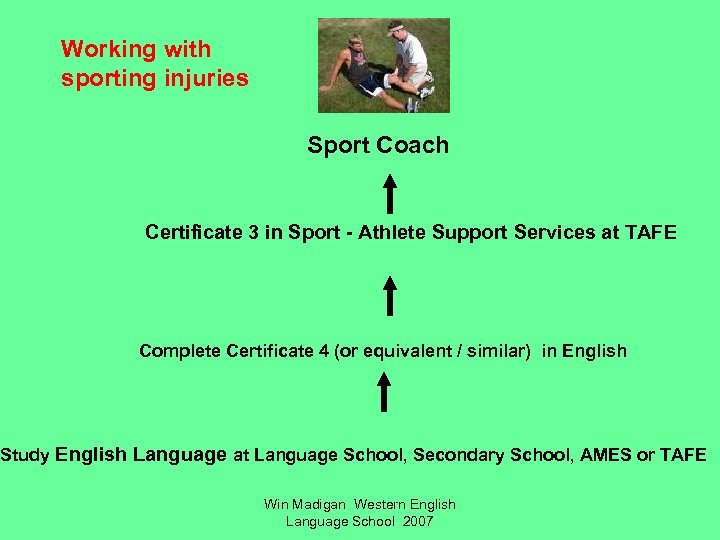 Working with sporting injuries

Sport Coach

Certificate 3 in Sport - Athlete Support Services at TAFE

Complete Certificate 4 (or equivalent / similar) in English

Study English Language at Language School, Secondary School, AMES or TAFE

Win Madigan Western English Language School 2007